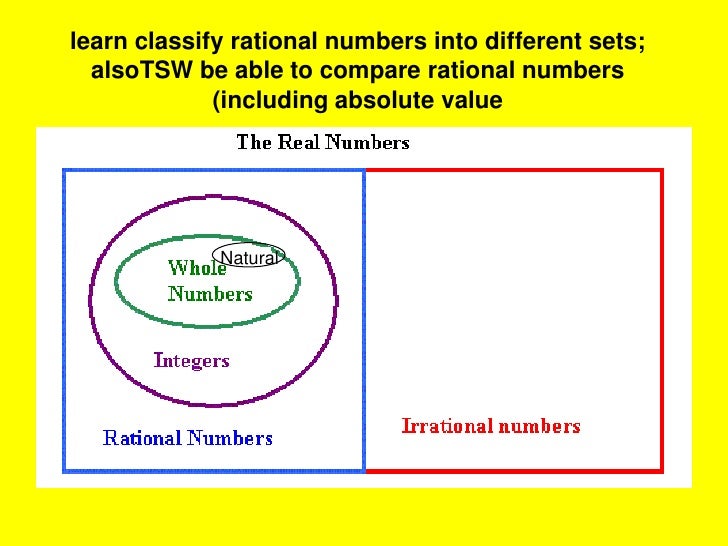 learn classify rational numbers into different sets; alsoTSW be able to compare rational numbers (including absolute value

The Real Numbers

Natural

Whole Numbers

Integers

Rational Numbers

Irrational numbers